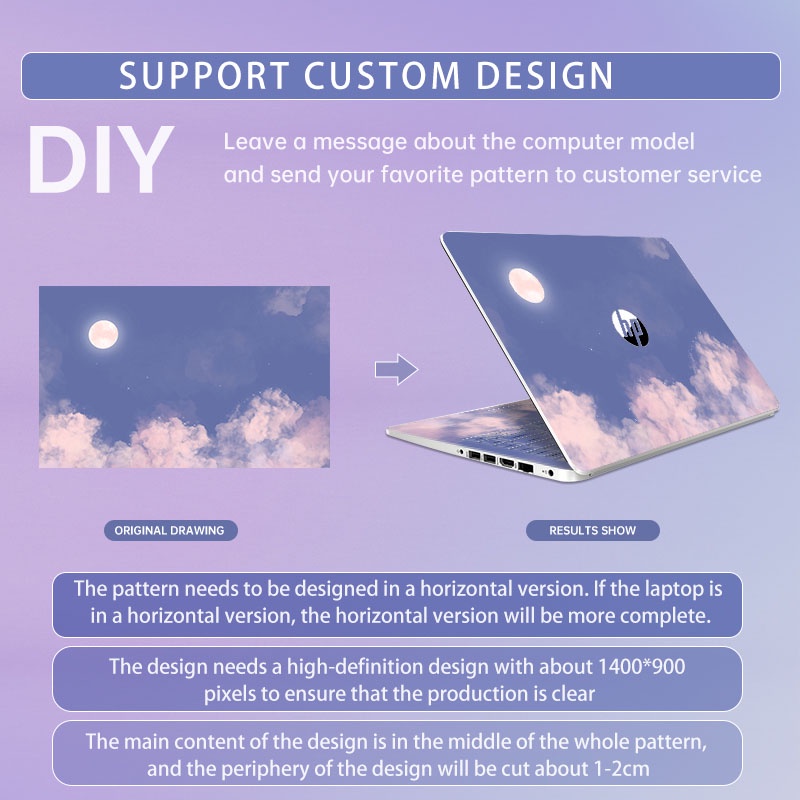 SUPPORT CUSTOM DESIGN

DIY

Leave a message about the computer model and send your favorite pattern to customer service

hp

ORIGINAL DRAWING

RESULTS SHOW

The pattern needs to be designed in a horizontal version. If the laptop is in a horizontal version, the horizontal version will be more complete.

The design needs a high-definition design with about 1400*900 pixels to ensure that the production is clear

The main content of the design is in the middle of the whole pattern, and the periphery of the design will be cut about 1-2cm